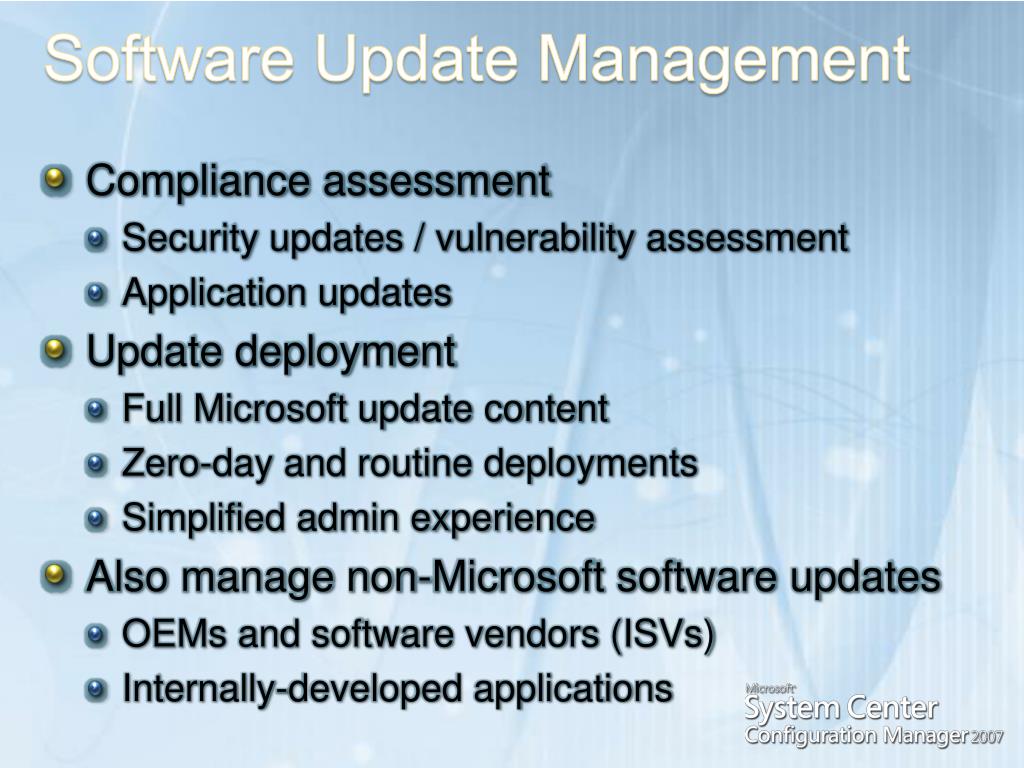 Software Update Management

Compliance assessment

Security updates / vulnerability assessment

Application updates

Update deployment

Full Microsoft update content

Zero-day and routine deployments

Simplified admin experience

Also manage non-Microsoft software updates

OEMs and software vendors (ISVs)

Internally-developed applications

Microsoft
System Center
Configuration Manager 2007